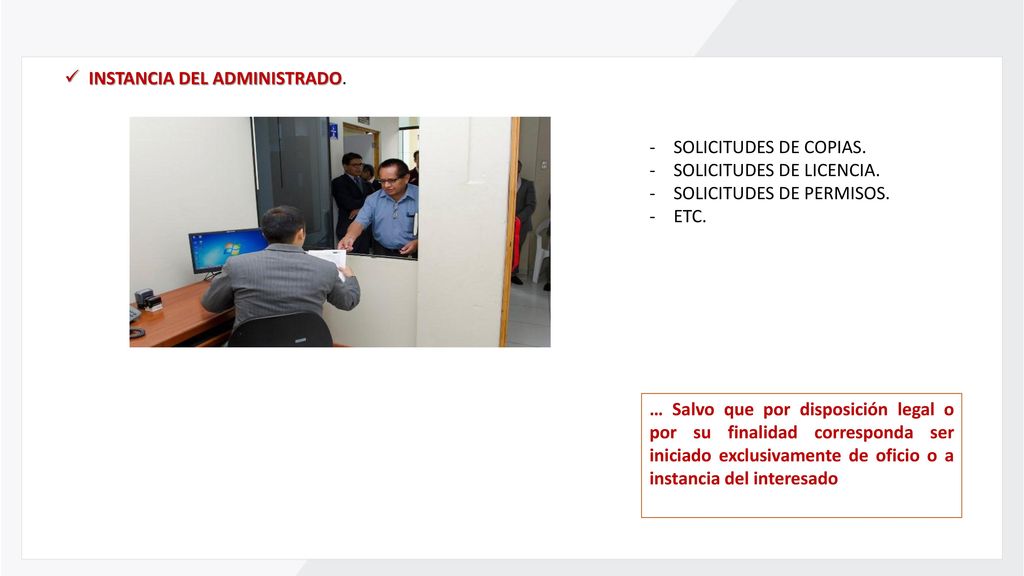 ✓ INSTANCIA DEL ADMINISTRADO.

- SOLICITUDES DE COPIAS.
- SOLICITUDES DE LICENCIA.
- SOLICITUDES DE PERMISOS.
- ETC.

… Salvo que por disposición legal o por su finalidad corresponda ser iniciado exclusivamente de oficio o a instancia del interesado